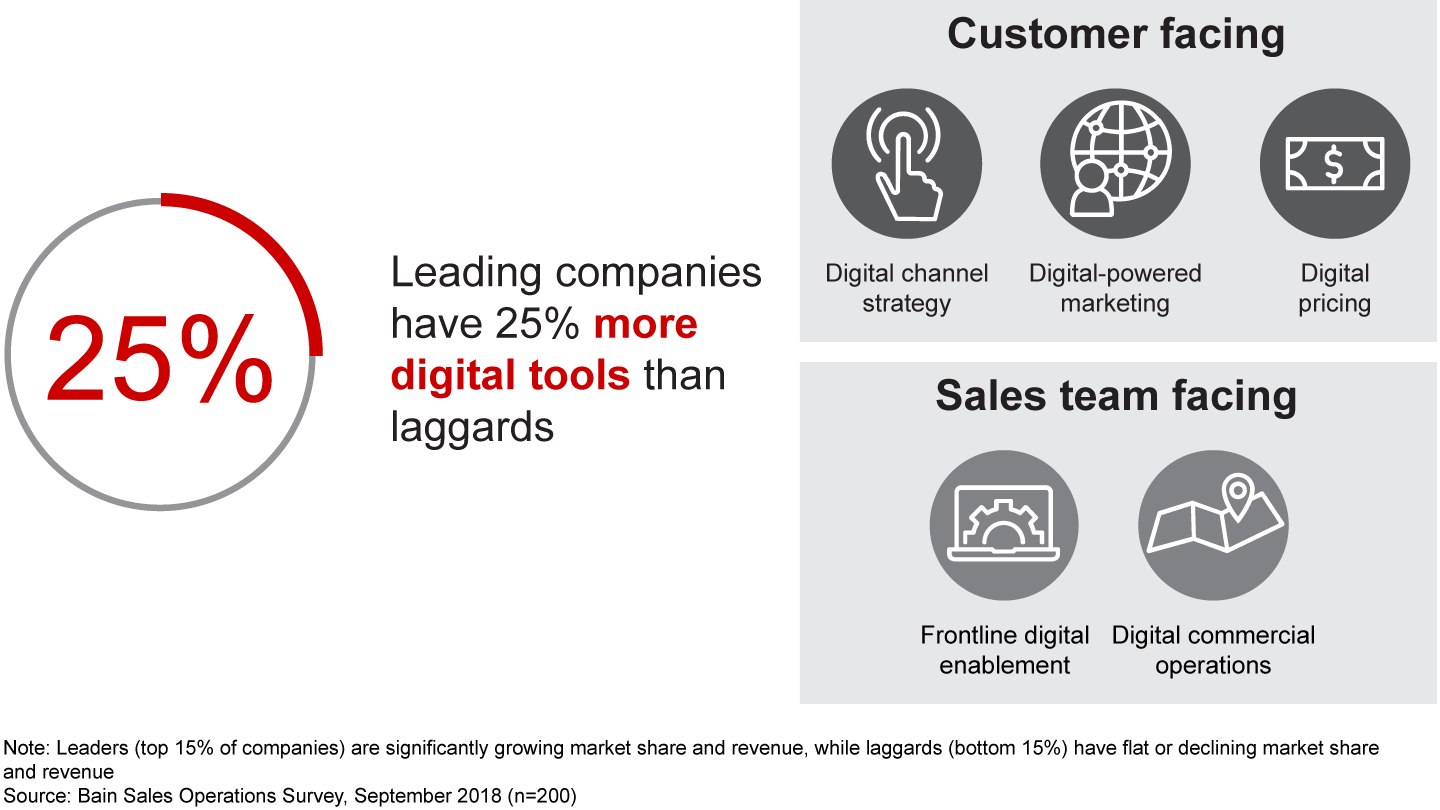 25%

Leading companies have 25% more digital tools than laggards

Customer facing

Digital channel strategy

Digital-powered marketing

Digital pricing

Sales team facing

Frontline digital enablement

Digital commercial operations

Note: Leaders (top 15% of companies) are significantly growing market share and revenue, while laggards (bottom 15%) have flat or declining market share and revenue
Source: Bain Sales Operations Survey, September 2018 (n=200)